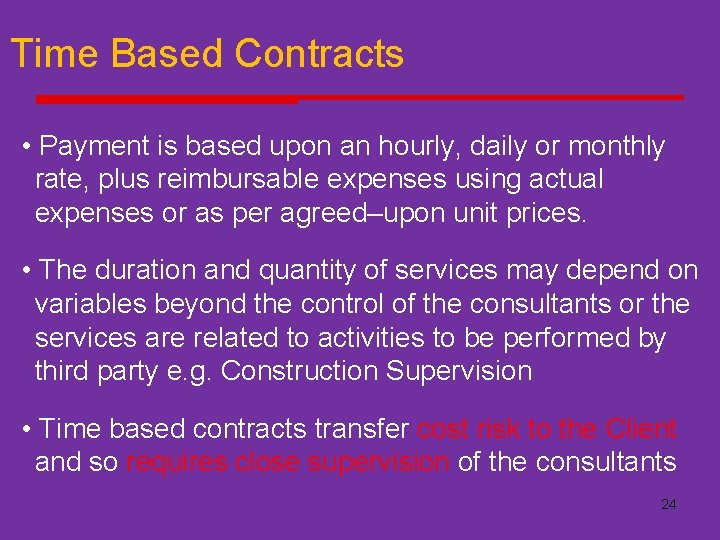 Time Based Contracts

• Payment is based upon an hourly, daily or monthly rate, plus reimbursable expenses using actual expenses or as per agreed–upon unit prices.

• The duration and quantity of services may depend on variables beyond the control of the consultants or the services are related to activities to be performed by third party e.g. Construction Supervision

• Time based contracts transfer cost risk to the Client and so requires close supervision of the consultants

24